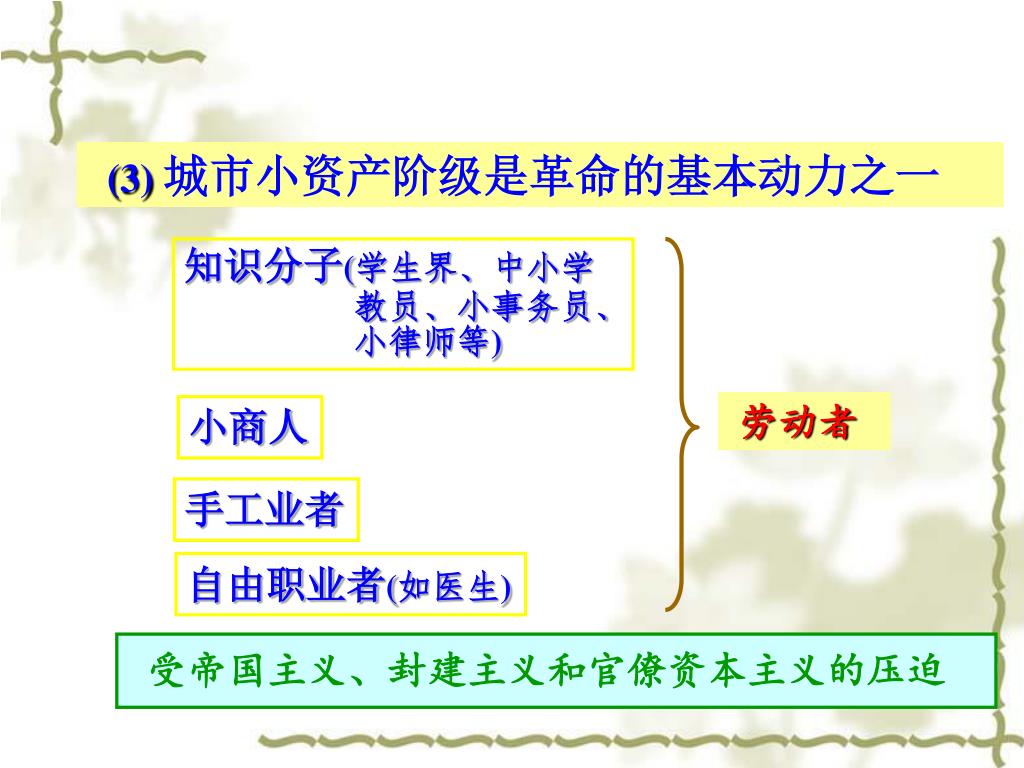 (3) 城市小资产阶级是革命的基本动力之一

知识分子(学生界、中小学教员、小事务员、小律师等)

小商人

手工业者

自由职业者(如医生)

劳动者

受帝国主义、封建主义和官僚资本主义的压迫